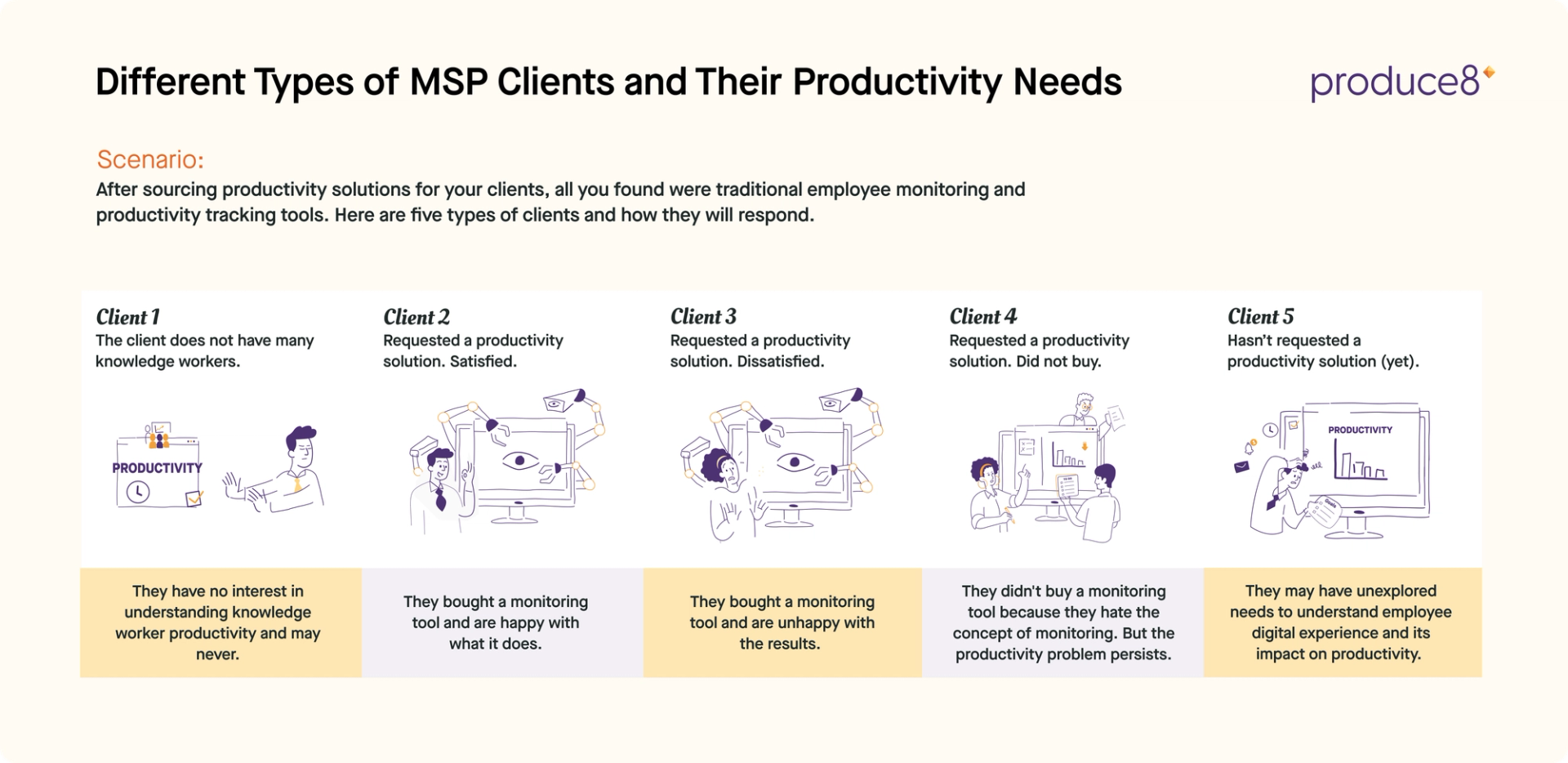 Different Types of MSP Clients and Their Productivity Needs

produce8

Scenario:

After sourcing productivity solutions for your clients, all you found were traditional employee monitoring and productivity tracking tools. Here are five types of clients and how they will respond.

Client 1
The client does not have many knowledge workers.

PRODUCTIVITY

They have no interest in understanding knowledge worker productivity and may never.

Client 2
Requested a productivity solution. Satisfied.

They bought a monitoring tool and are happy with what it does.

Client 3
Requested a productivity solution. Dissatisfied.

They bought a monitoring tool and are unhappy with the results.

Client 4
Requested a productivity solution. Did not buy.

They didn't buy a monitoring tool because they hate the concept of monitoring. But the productivity problem persists.

Client 5
Hasn't requested a productivity solution (yet).

PRODUCTIVITY

They may have unexplored needs to understand employee digital experience and its impact on productivity.